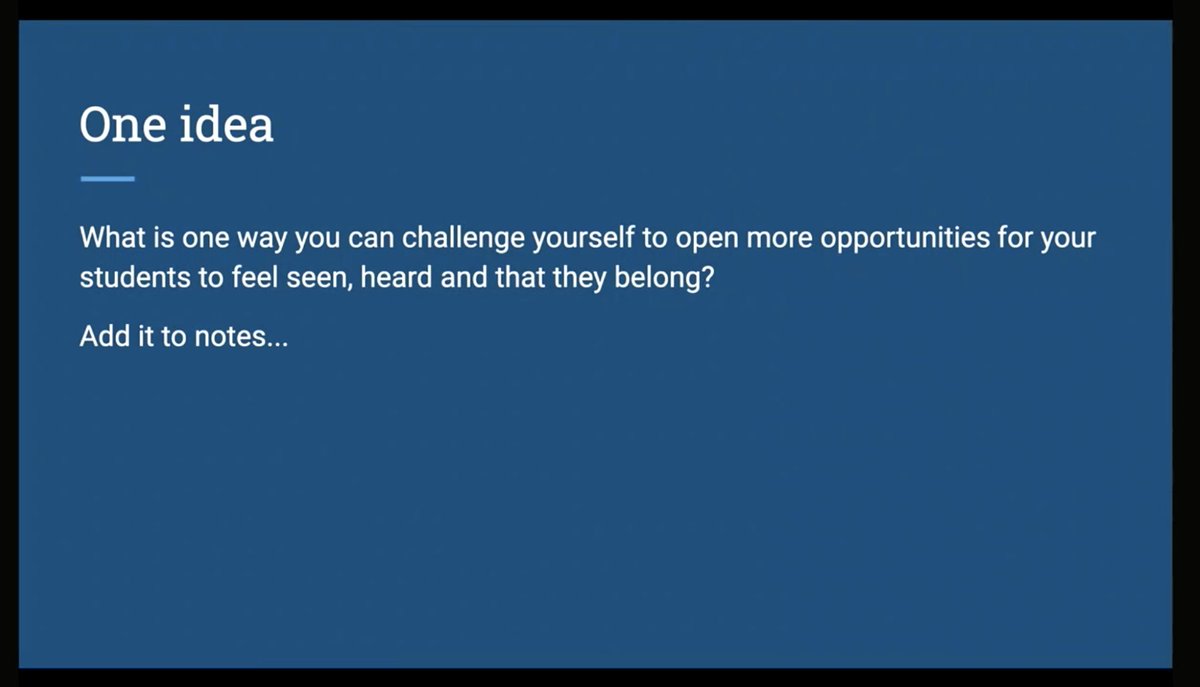 One idea

What is one way you can challenge yourself to open more opportunities for your students to feel seen, heard and that they belong?

Add it to notes...